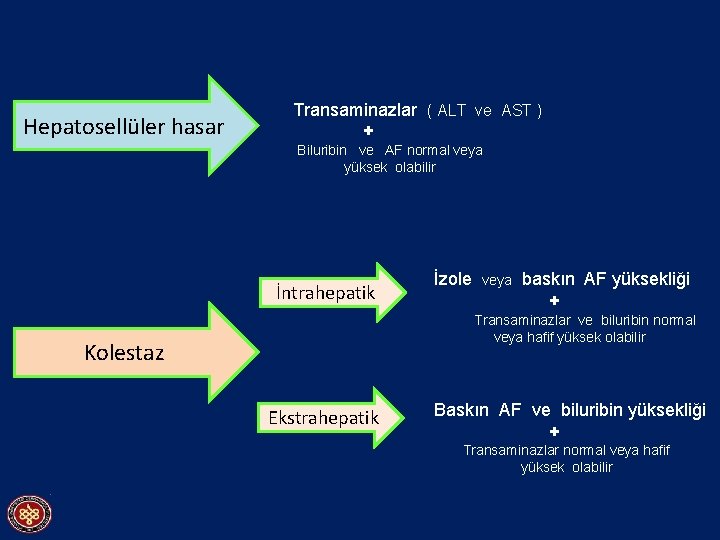 Hepatosellüler hasar

Transaminazlar ( ALT ve AST )
+
Biluribin ve AF normal veya yüksek olabilir

Kolestaz

İntrahepatik

İzole veya baskın AF yüksekliği
+
Transaminazlar ve biluribin normal veya hafif yüksek olabilir

Ekstrahepatik

Baskın AF ve biluribin yüksekliği
+
Transaminazlar normal veya hafif yüksek olabilir